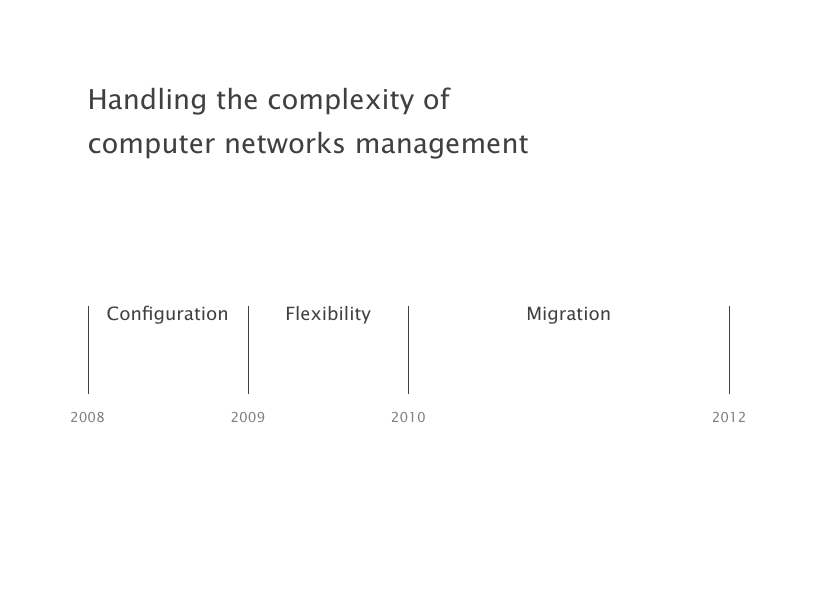 Handling the complexity of computer networks management

Configuration

Flexibility

Migration

2008

2009

2010

2012